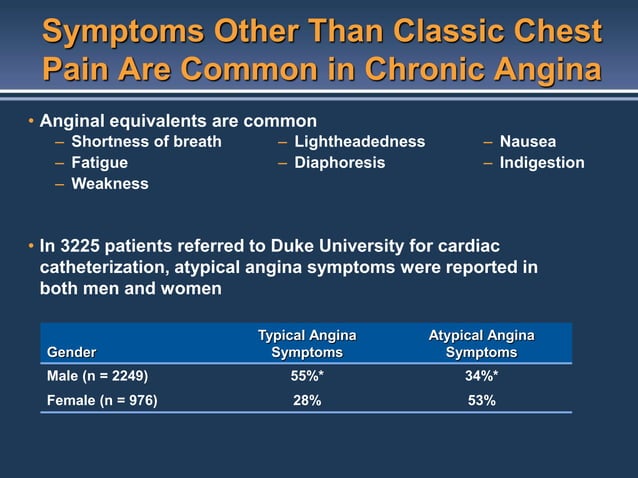 Symptoms Other Than Classic Chest Pain Are Common in Chronic Angina

• Anginal equivalents are common
– Shortness of breath
– Fatigue
– Weakness
– Lightheadedness
– Diaphoresis
– Nausea
– Indigestion

• In 3225 patients referred to Duke University for cardiac catheterization, atypical angina symptoms were reported in both men and women

| Gender | Typical Angina Symptoms | Atypical Angina Symptoms |
|---|---|---|
| Male (n = 2249) | 55%* | 34%* |
| Female (n = 976) | 28% | 53% |